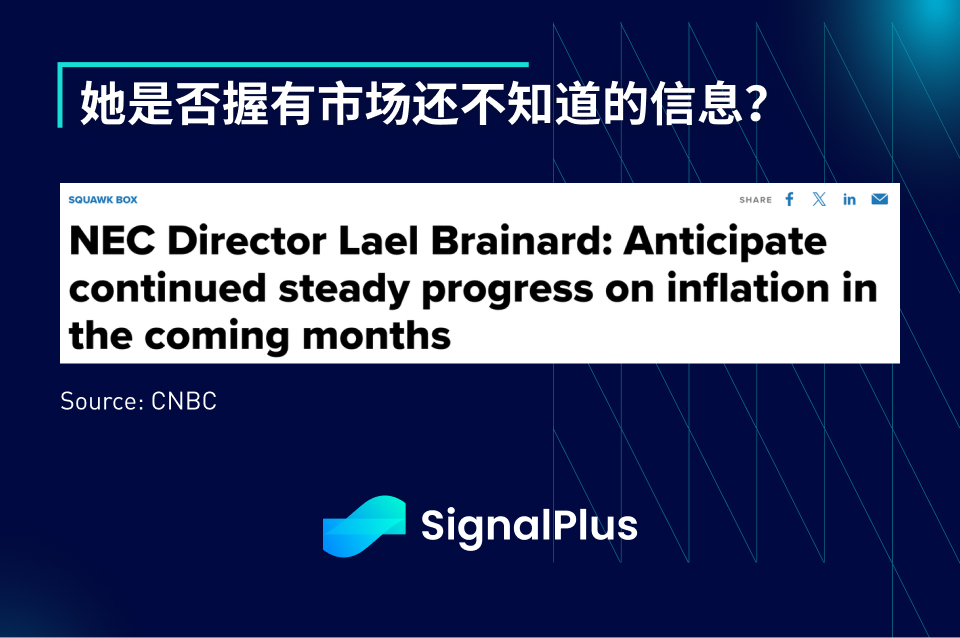 她是否握有市场还不知道的信息？

SQUAWK BOX

SHARE

NEC Director Lael Brainard: Anticipate continued steady progress on inflation in the coming months

Source: CNBC

SignalPlus